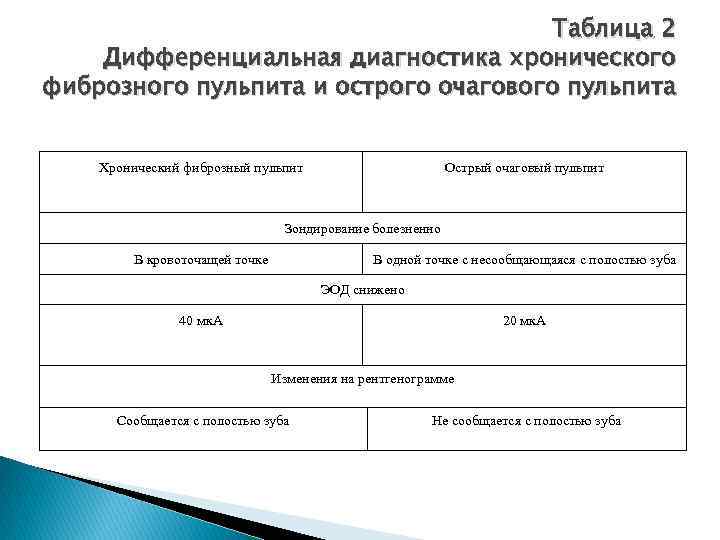 Таблица 2
Дифференциальная диагностика хронического фиброзного пульпита и острого очагового пульпита

| Хронический фиброзный пульпит | Острый очаговый пульпит |
|---|---|
| Зондирование болезненно | |
| В кровоточащей точке | В одной точке с несообщающаяся с полостью зуба |
| ЭОД снижено | |
| 40 мкА | 20 мкА |
| Изменения на рентгенограмме | |
| Сообщается с полостью зуба | Не сообщается с полостью зуба |